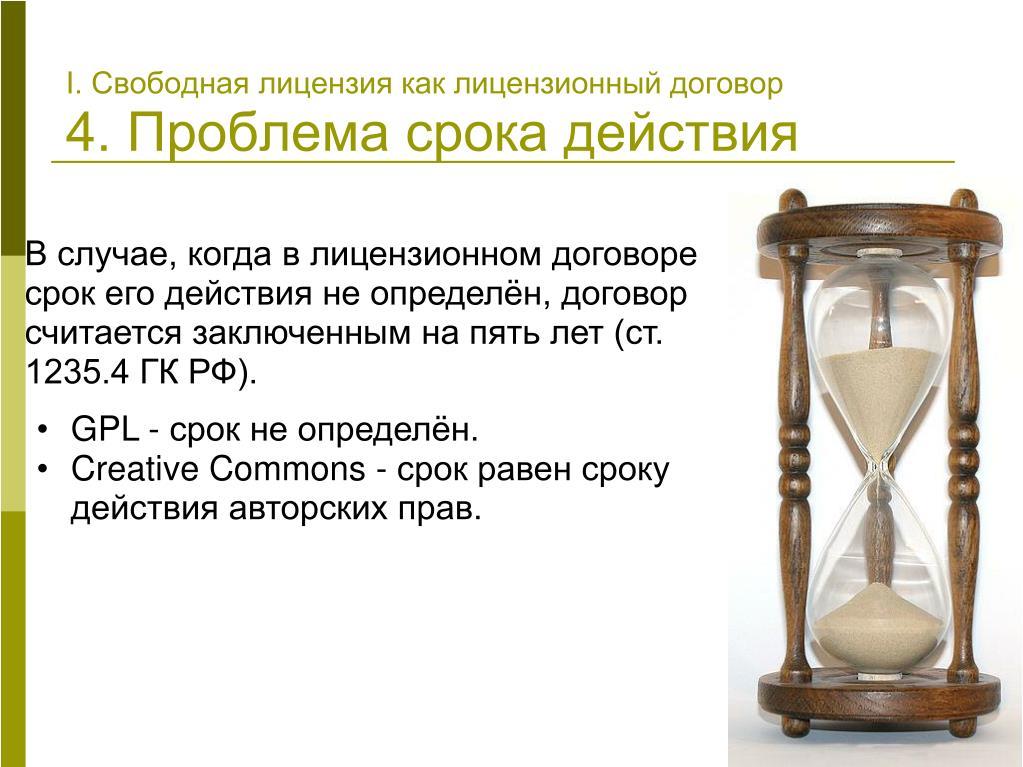 I. Свободная лицензия как лицензионный договор
4. Проблема срока действия

В случае, когда в лицензионном договоре срок его действия не определён, договор считается заключенным на пять лет (ст. 1235.4 ГК РФ).

• GPL - срок не определён.
• Creative Commons - срок равен сроку действия авторских прав.